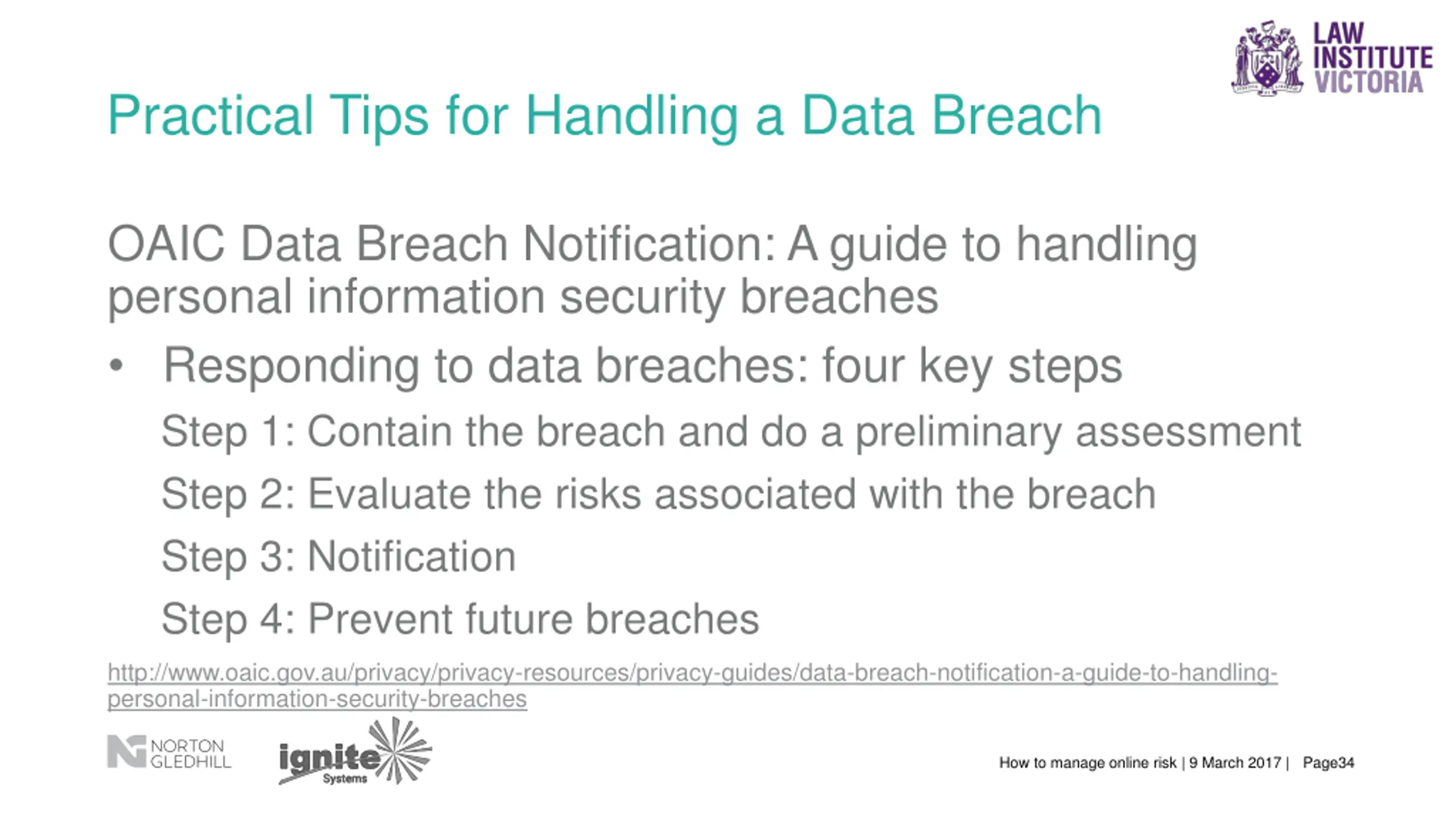 LAW INSTITUTE VICTORIA

Practical Tips for Handling a Data Breach

OAIC Data Breach Notification: A guide to handling personal information security breaches

• Responding to data breaches: four key steps

Step 1: Contain the breach and do a preliminary assessment

Step 2: Evaluate the risks associated with the breach

Step 3: Notification

Step 4: Prevent future breaches

http://www.oaic.gov.au/privacy/privacy-resources/privacy-guides/data-breach-notification-a-guide-to-handling-personal-information-security-breaches

NORTON GLEDHILL

ignite Systems

How to manage online risk | 9 March 2017 | Page34